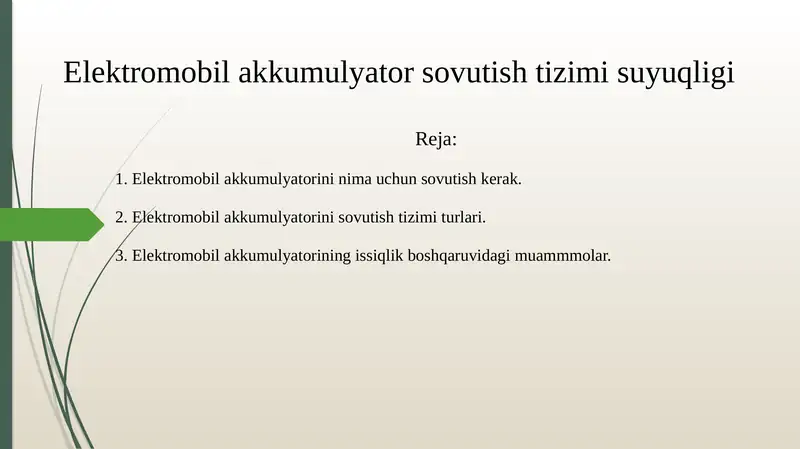 Elektromobil akkumulyator sovutish tizimi suyuqligi

Reja:

1. Elektromobil akkumulyatorini nima uchun sovutish kerak.

2. Elektromobil akkumulyatorini sovutish tizimi turlari.

3. Elektromobil akkumulyatorining issiqlik boshqaruvidagi muammmolar.